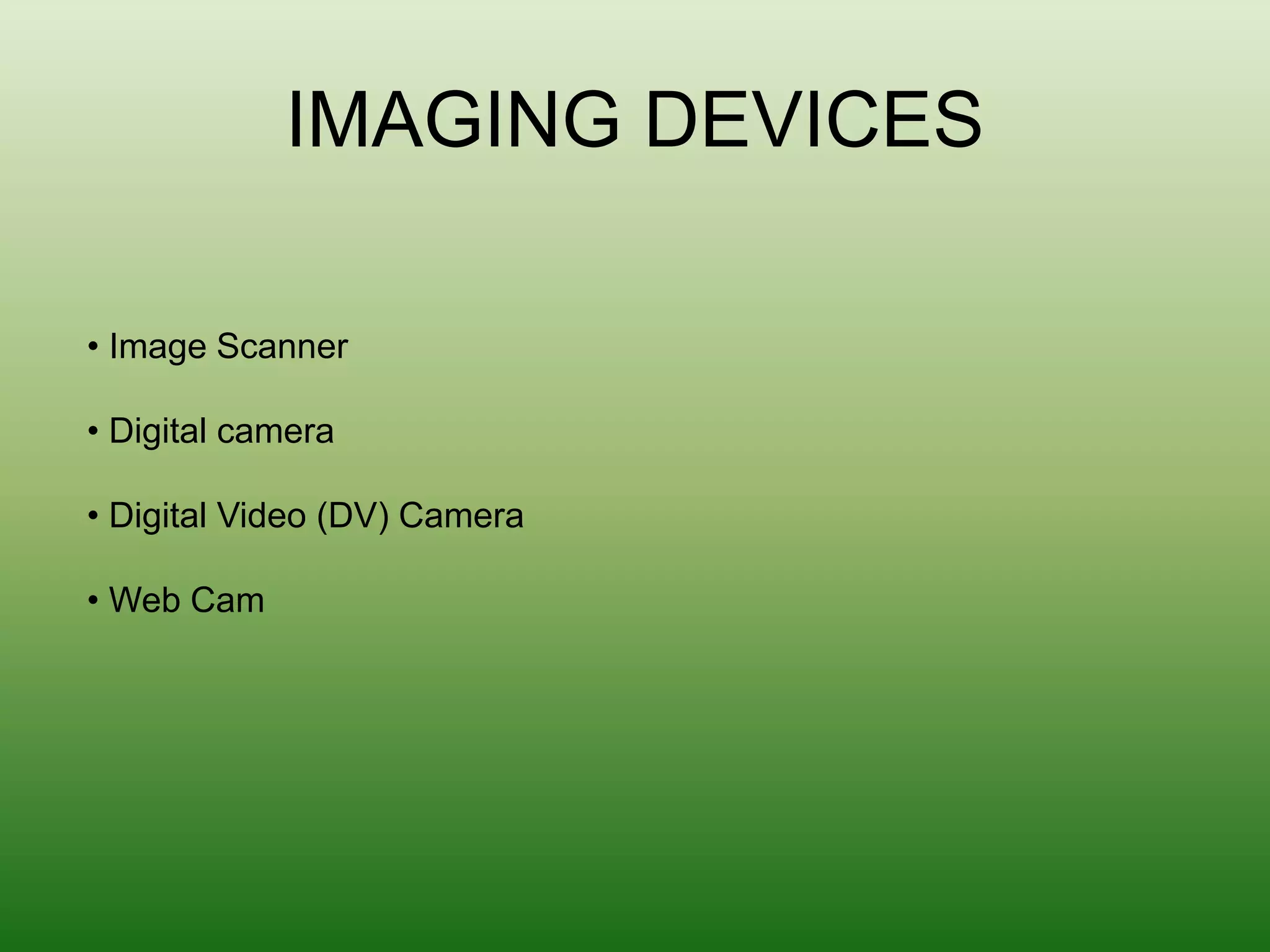 IMAGING DEVICES

• Image Scanner

• Digital camera

• Digital Video (DV) Camera

• Web Cam